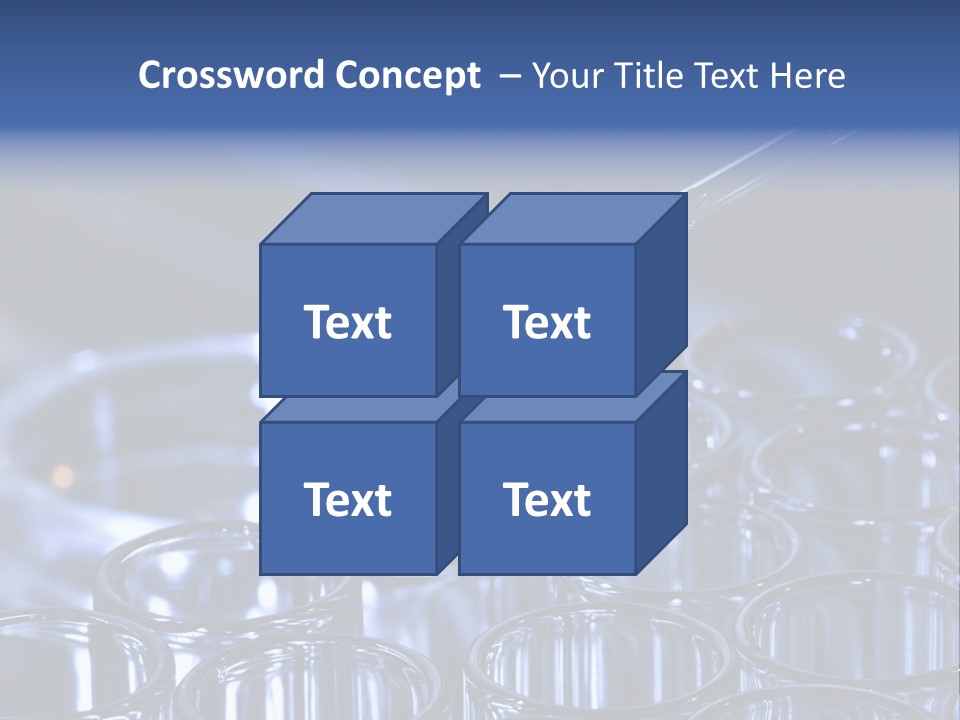 Crossword Concept – Your Title Text Here

Text

Text

Text

Text